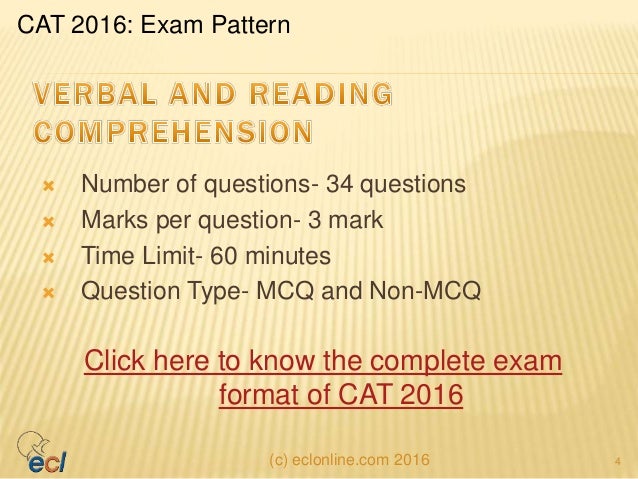 CAT 2016: Exam Pattern

VERBAL AND READING COMPREHENSION

Number of questions- 34 questions
Marks per question- 3 mark
Time Limit- 60 minutes
Question Type- MCQ and Non-MCQ

Click here to know the complete exam format of CAT 2016

ecl

(c) eclonline.com 2016

4